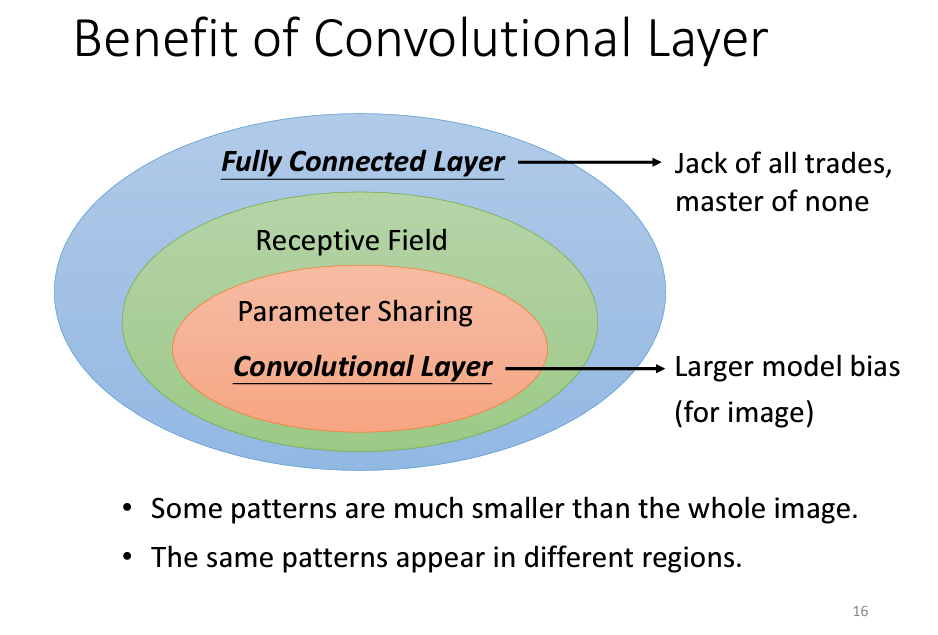 Benefit of Convolutional Layer

Fully Connected Layer

Jack of all trades, master of none

Receptive Field

Parameter Sharing

Convolutional Layer

Larger model bias (for image)

• Some patterns are much smaller than the whole image.
• The same patterns appear in different regions.

16